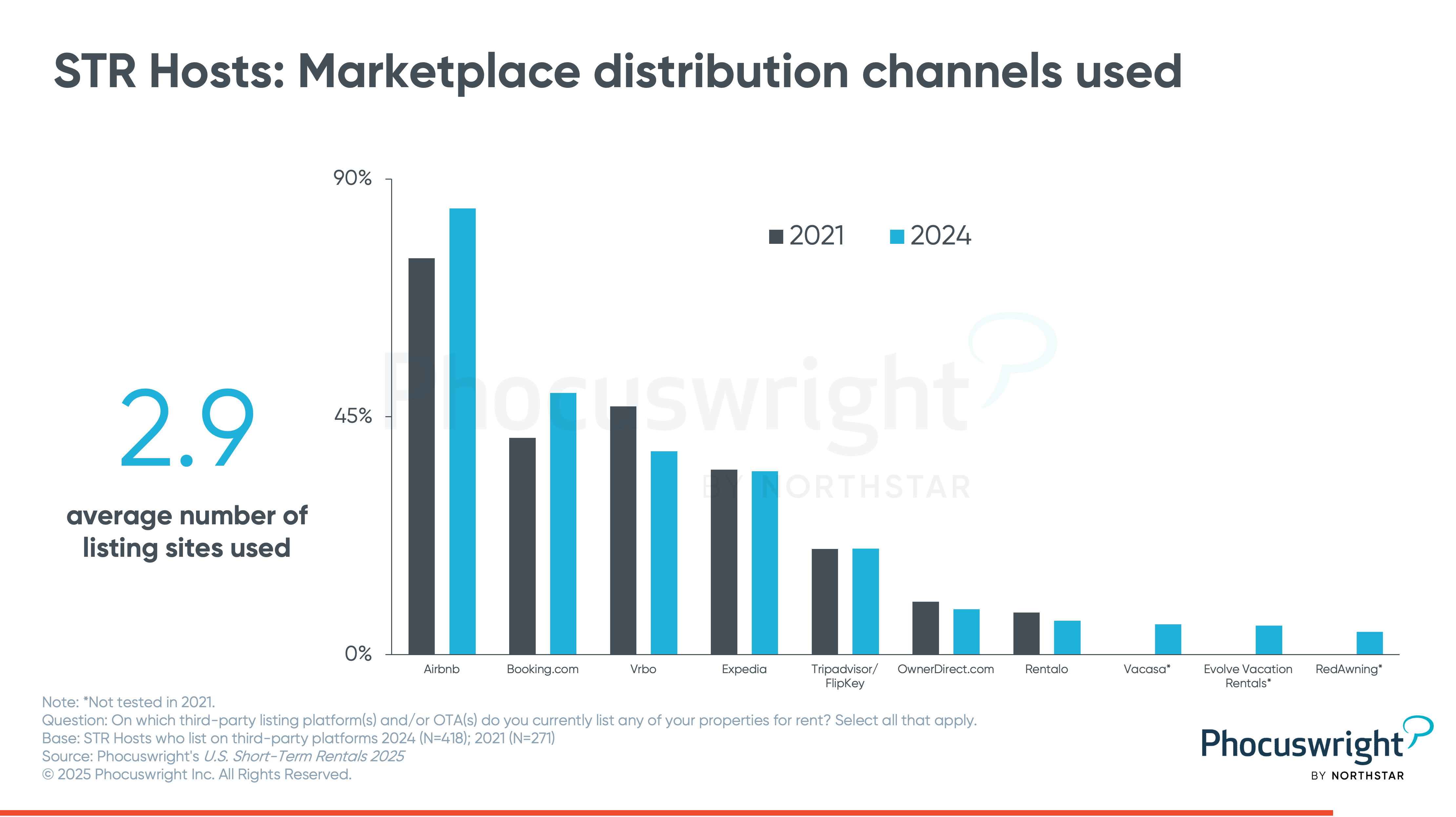 STR Hosts: Marketplace distribution channels used

2.9

average number of listing sites used

90%

45%

0%

2021 2024

Phocuswright BY NORTHSTAR

Airbnb

Booking.com

Vrbo

Expedia

Tripadvisor/ FlipKey

OwnerDirect.com

Rentalo

Vacasa*

Evolve Vacation Rentals*

RedAwning*

Note: *Not tested in 2021.
Question: On which third-party listing platform(s) and/or OTA(s) do you currently list any of your properties for rent? Select all that apply.
Base: STR Hosts who list on third-party platforms 2024 (N=418); 2021 (N=271)
Source: Phocuswright's U.S. Short-Term Rentals 2025
© 2025 Phocuswright Inc. All Rights Reserved.

Phocuswright
BY NORTHSTAR